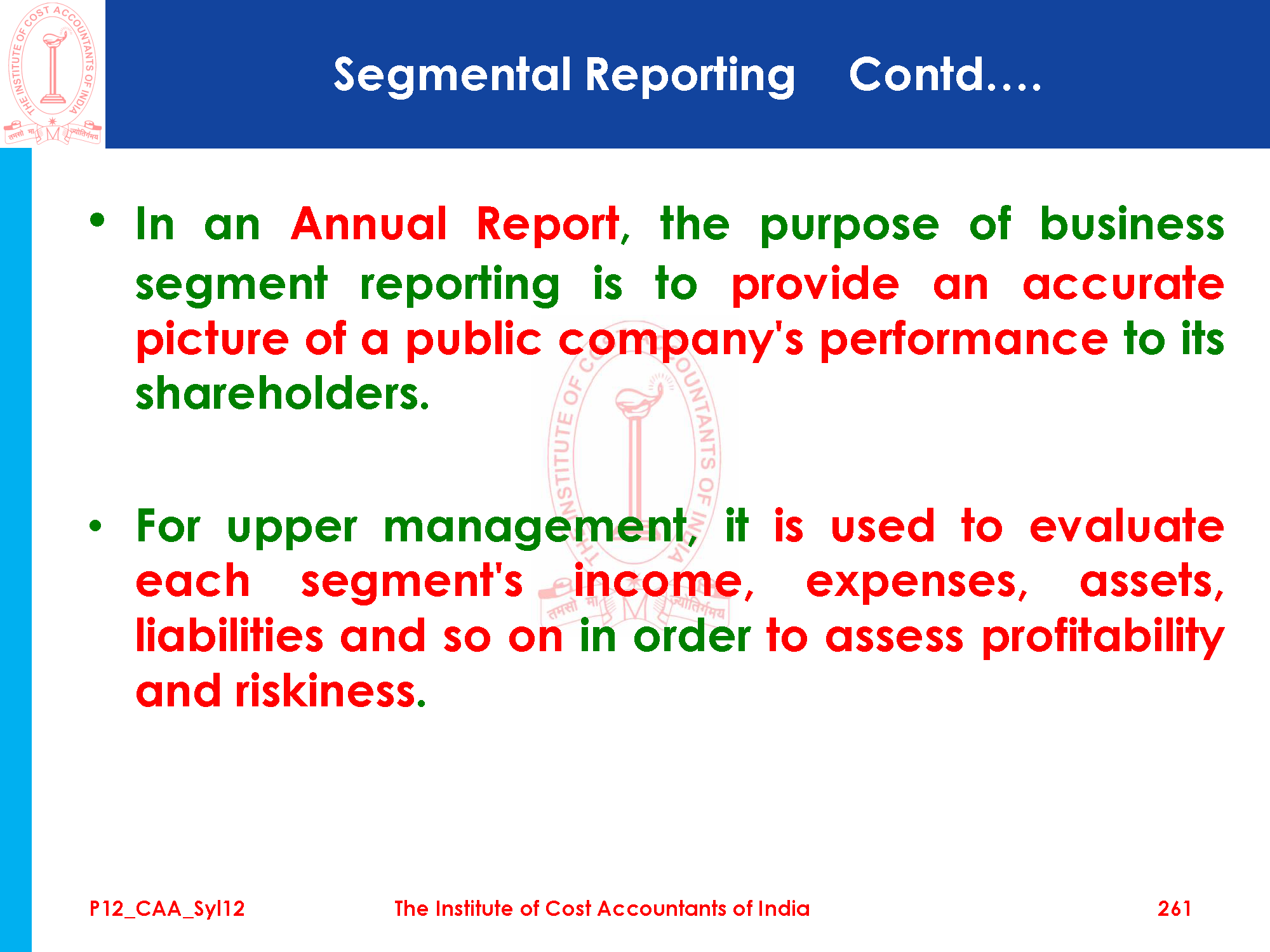 THE INSTITUTE OF COST ACCOUNTANTS OF INDIA
तमसो मा ज्योतिर्गमय

Segmental Reporting Contd….

• In an Annual Report, the purpose of business segment reporting is to provide an accurate picture of a public company's performance to its shareholders.

• For upper management, it is used to evaluate each segment's income, expenses, assets, liabilities and so on in order to assess profitability and riskiness.

P12_CAA_Syl12 The Institute of Cost Accountants of India 261